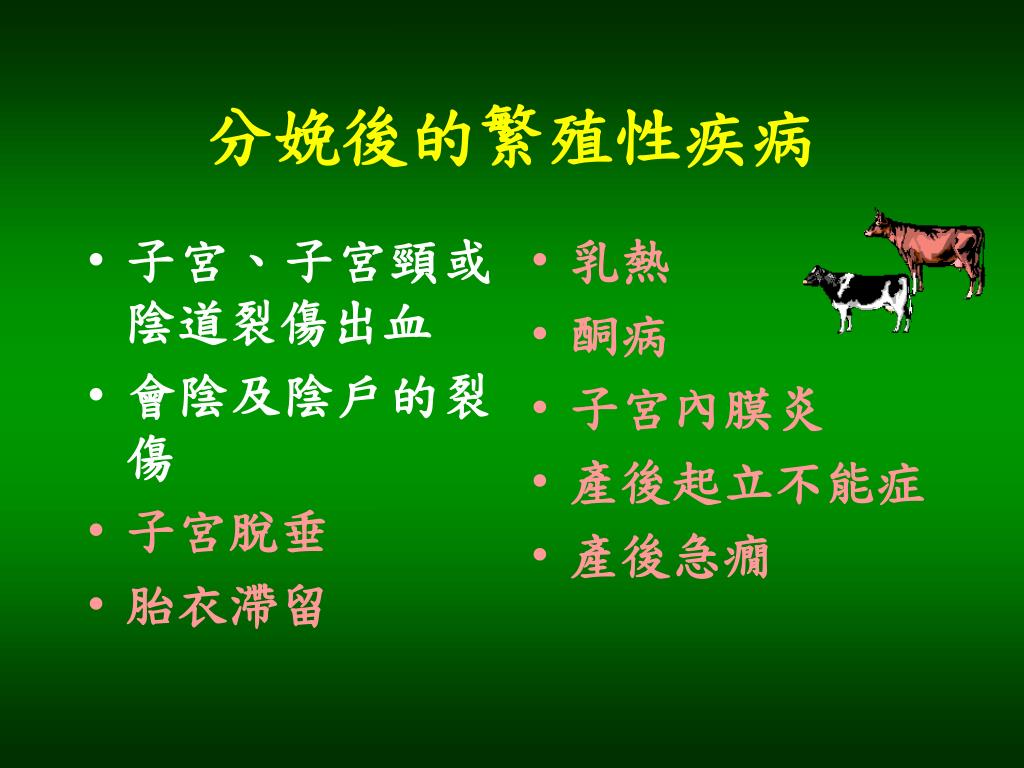 分娩後的繁殖性疾病

• 子宮、子宮頸或陰道裂傷出血
• 會陰及陰戶的裂傷
• 子宮脫垂
• 胎衣滯留

• 乳熱
• 酮病
• 子宮內膜炎
• 產後起立不能症
• 產後急癇